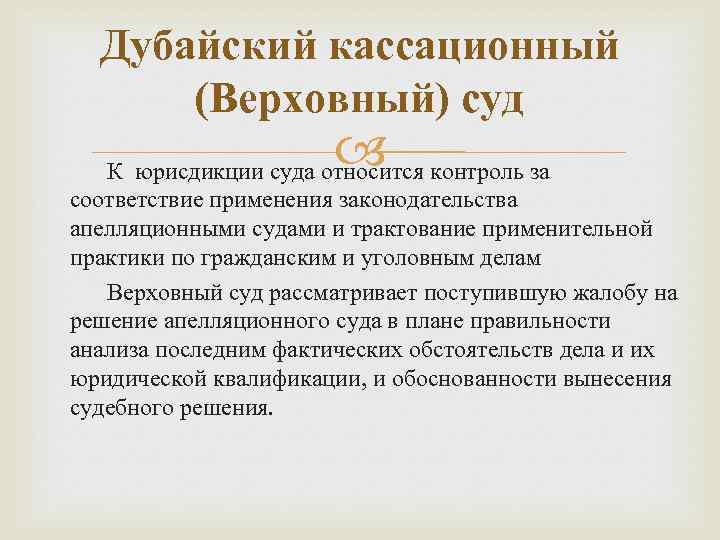 Дубайский кассационный (Верховный) суд

К юрисдикции суда относится контроль за соответствие применения законодательства апелляционными судами и трактование применительной практики по гражданским и уголовным делам

Верховный суд рассматривает поступившую жалобу на решение апелляционного суда в плане правильности анализа последним фактических обстоятельств дела и их юридической квалификации, и обоснованности вынесения судебного решения.